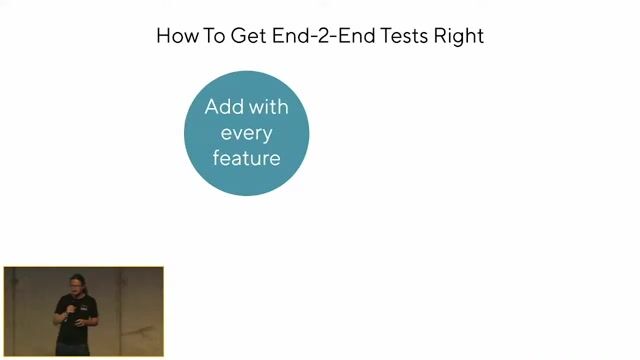 How To Get End-2-End Tests Right

Add with every feature